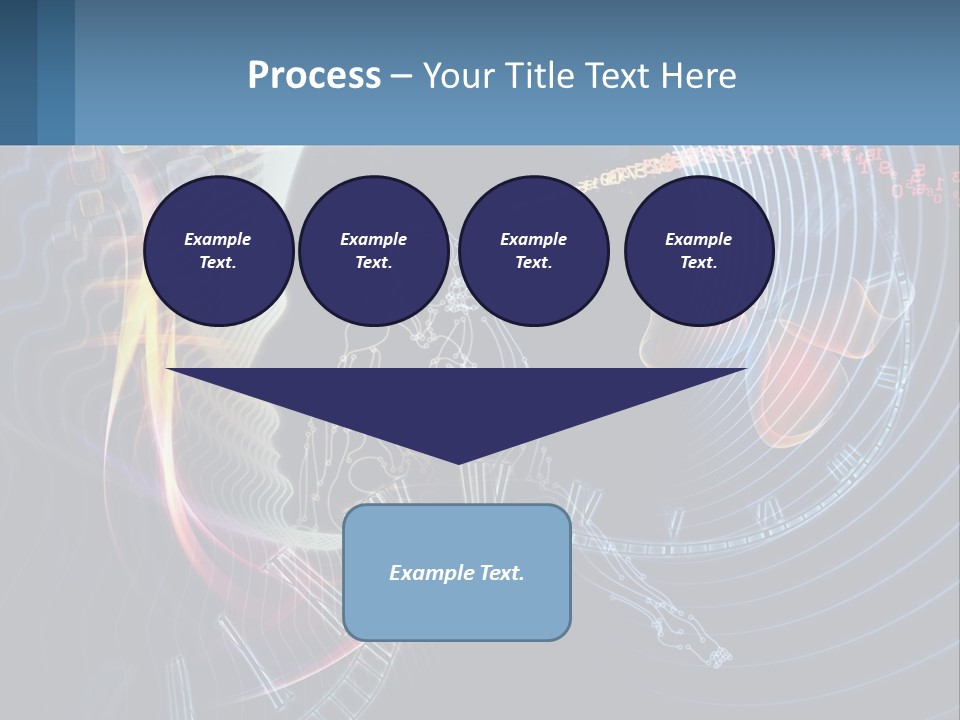 Process – Your Title Text Here

Example Text.

Example Text.

Example Text.

Example Text.

Example Text.